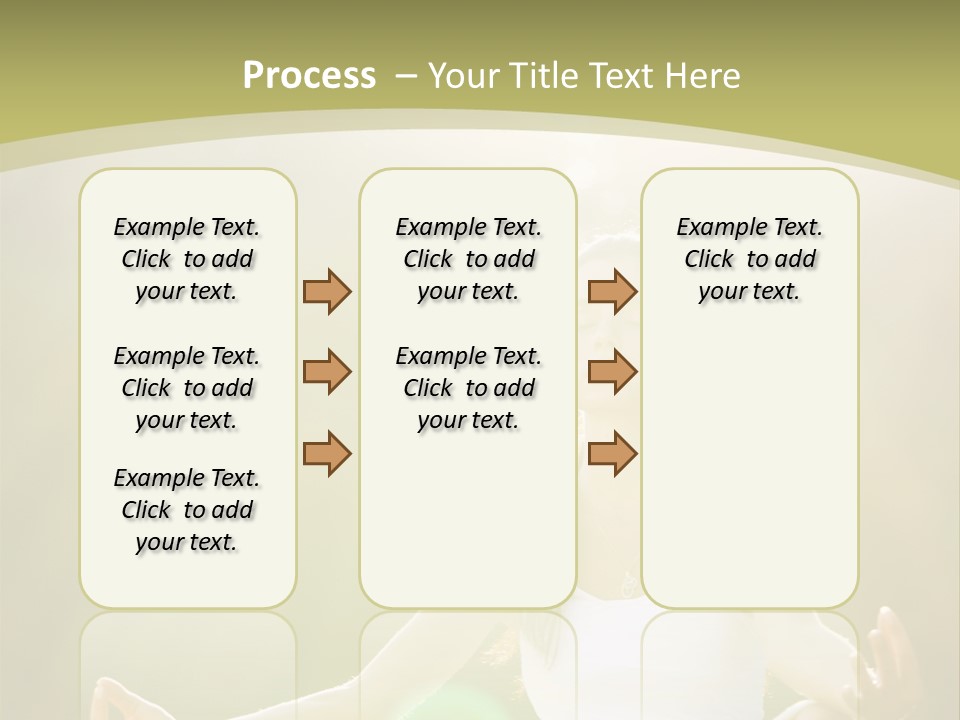 Process – Your Title Text Here

Example Text. Click to add your text.

Example Text. Click to add your text.

Example Text. Click to add your text.

Example Text. Click to add your text.

Example Text. Click to add your text.

Example Text. Click to add your text.